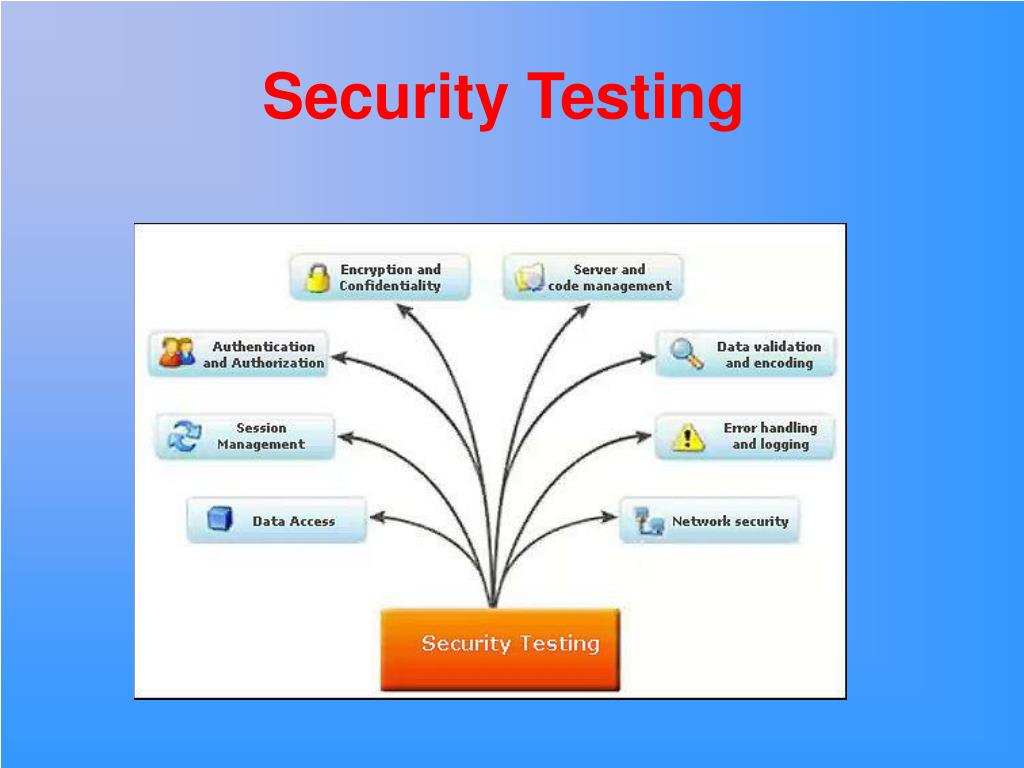 Security Testing

Encryption and Confidentiality

Server and code management

Authentication and Authorization

Data validation and encoding

Session Management

Error handling and logging

Data Access

Network security

Security Testing